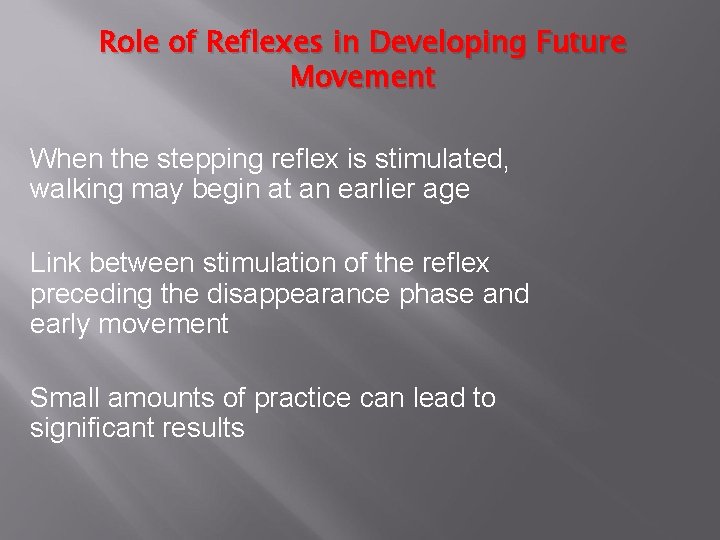 Role of Reflexes in Developing Future Movement

When the stepping reflex is stimulated, walking may begin at an earlier age

Link between stimulation of the reflex preceding the disappearance phase and early movement

Small amounts of practice can lead to significant results